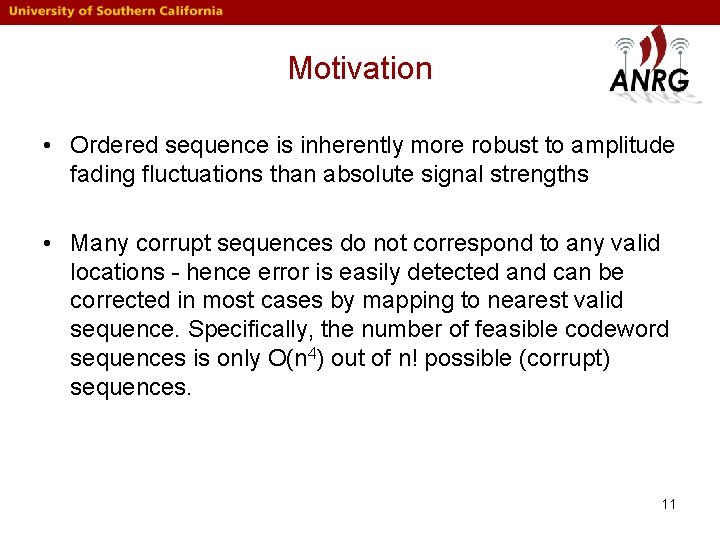 University of Southern California

Motivation

ANRG

• Ordered sequence is inherently more robust to amplitude fading fluctuations than absolute signal strengths

• Many corrupt sequences do not correspond to any valid locations - hence error is easily detected and can be corrected in most cases by mapping to nearest valid sequence. Specifically, the number of feasible codeword sequences is only $O(n^4)$ out of n! possible (corrupt) sequences.

11